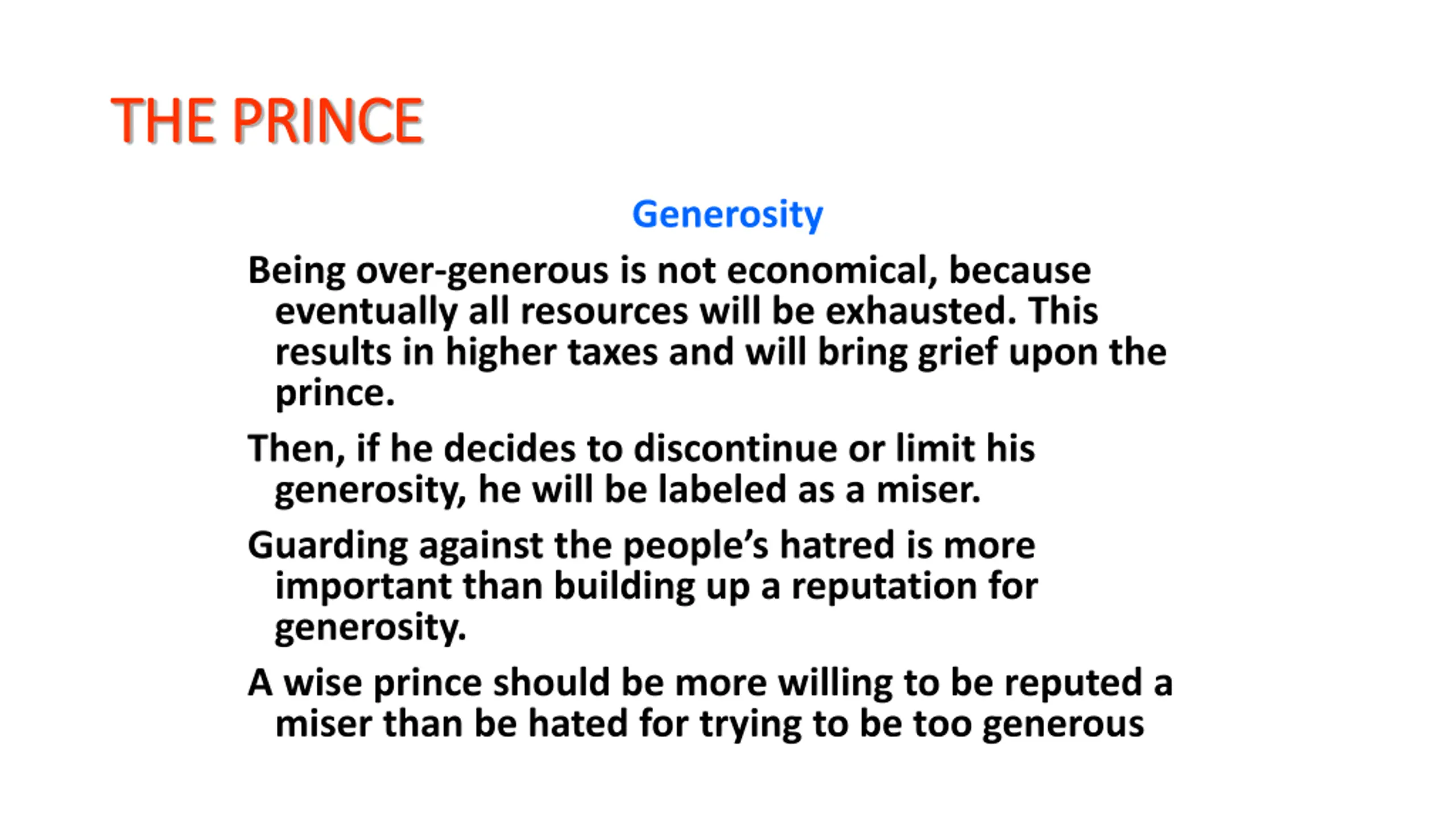 THE PRINCE

Generosity

Being over-generous is not economical, because eventually all resources will be exhausted. This results in higher taxes and will bring grief upon the prince.

Then, if he decides to discontinue or limit his generosity, he will be labeled as a miser.

Guarding against the people's hatred is more important than building up a reputation for generosity.

A wise prince should be more willing to be reputed a miser than be hated for trying to be too generous